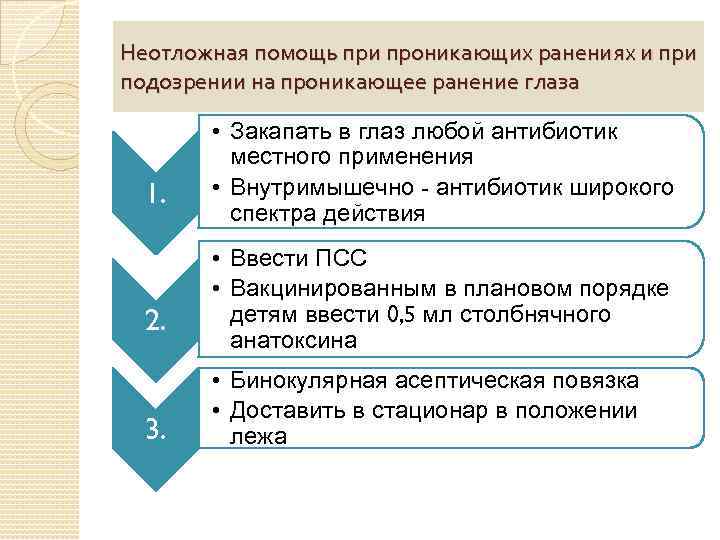 Неотложная помощь при проникающих ранениях и при подозрении на проникающее ранение глаза

1.

• Закапать в глаз любой антибиотик местного применения
• Внутримышечно - антибиотик широкого спектра действия

2.

• Ввести ПСС
• Вакцинированным в плановом порядке детям ввести 0,5 мл столбнячного анатоксина

3.

• Бинокулярная асептическая повязка
• Доставить в стационар в положении лежа